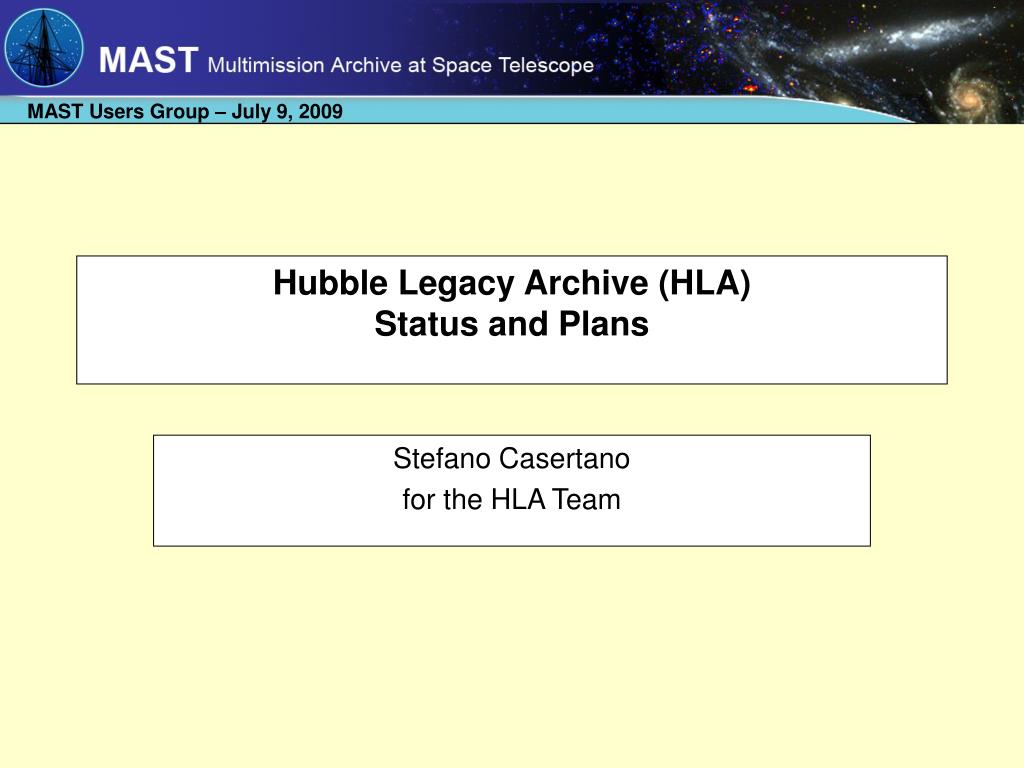 MAST Multimission Archive at Space Telescope

MAST Users Group – July 9, 2009

Hubble Legacy Archive (HLA)
Status and Plans

Stefano Casertano
for the HLA Team